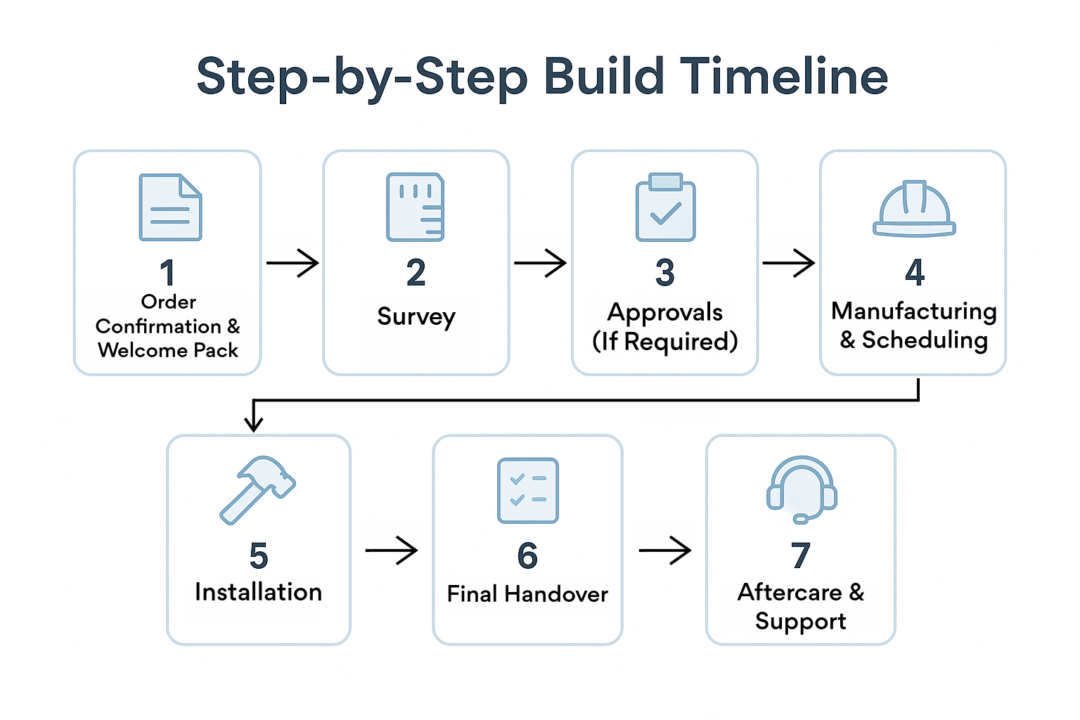 Step-by-Step Build Timeline

1
Order Confirmation & Welcome Pack

2
Survey

3
Approvals (If Required)

4
Manufacturing & Scheduling

5
Installation

6
Final Handover

7
Aftercare & Support